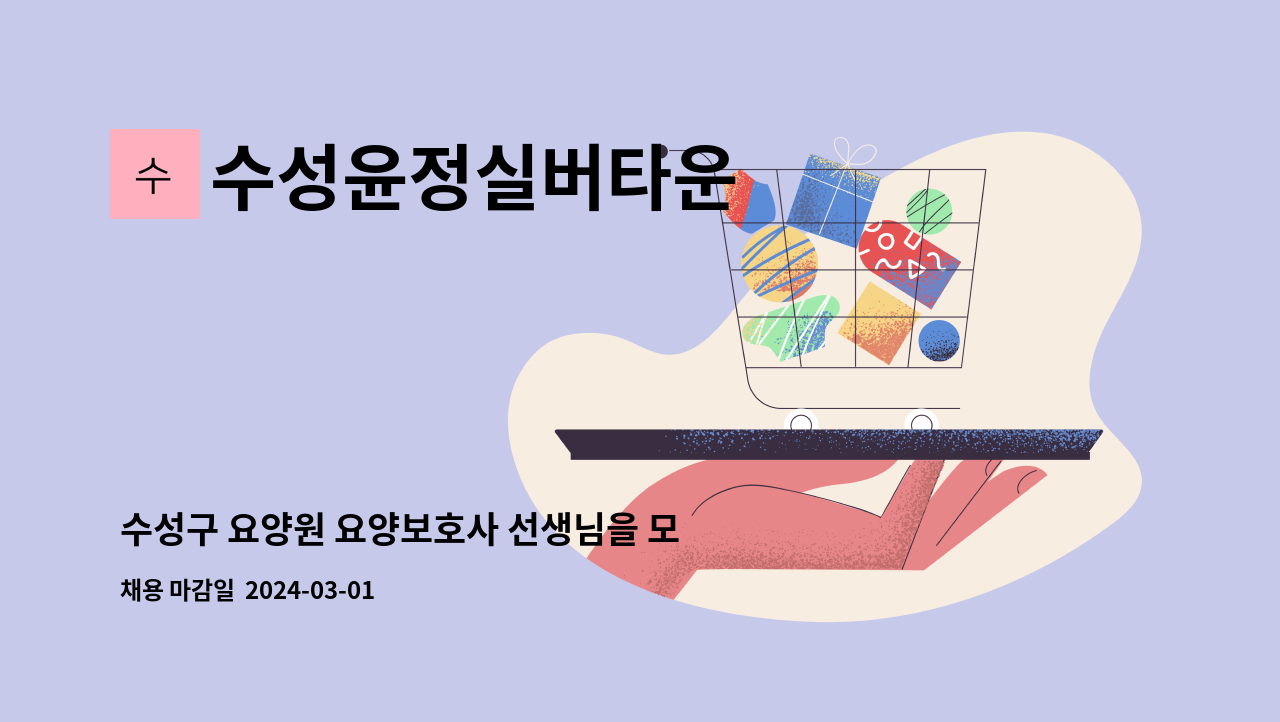 수

수성윤정실버타운

수성구 요양원 요양보호사 선생님을 모

채용 마감일 2024-03-01